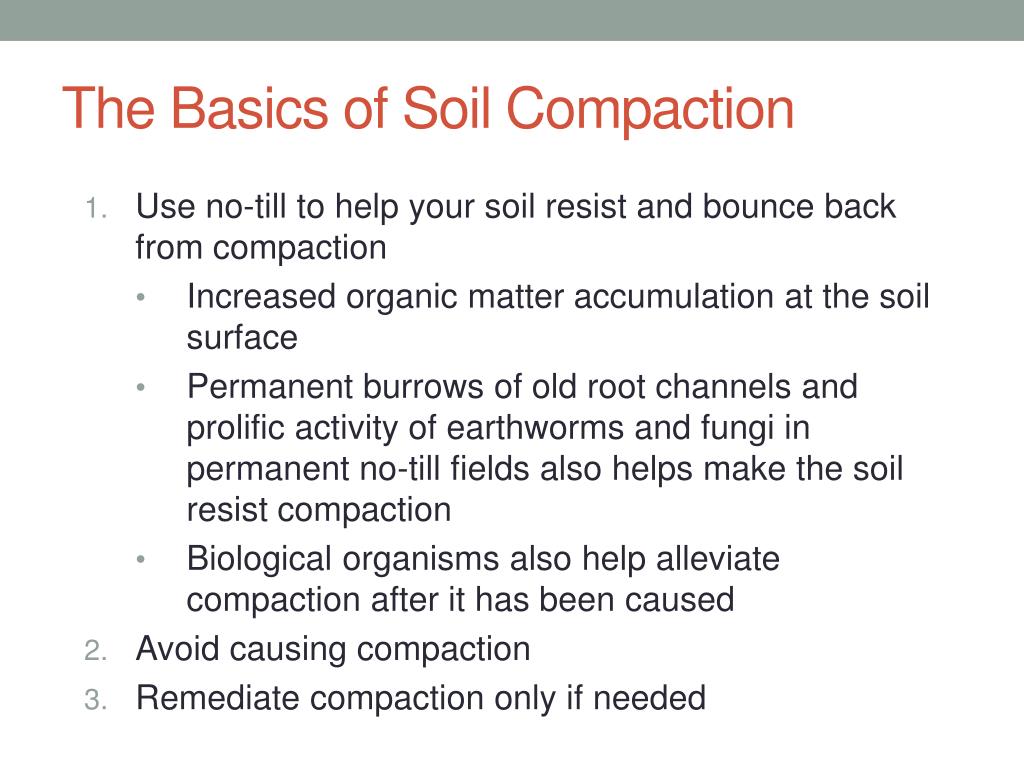 The Basics of Soil Compaction

1. Use no-till to help your soil resist and bounce back from compaction
• Increased organic matter accumulation at the soil surface
• Permanent burrows of old root channels and prolific activity of earthworms and fungi in permanent no-till fields also helps make the soil resist compaction
• Biological organisms also help alleviate compaction after it has been caused
2. Avoid causing compaction
3. Remediate compaction only if needed